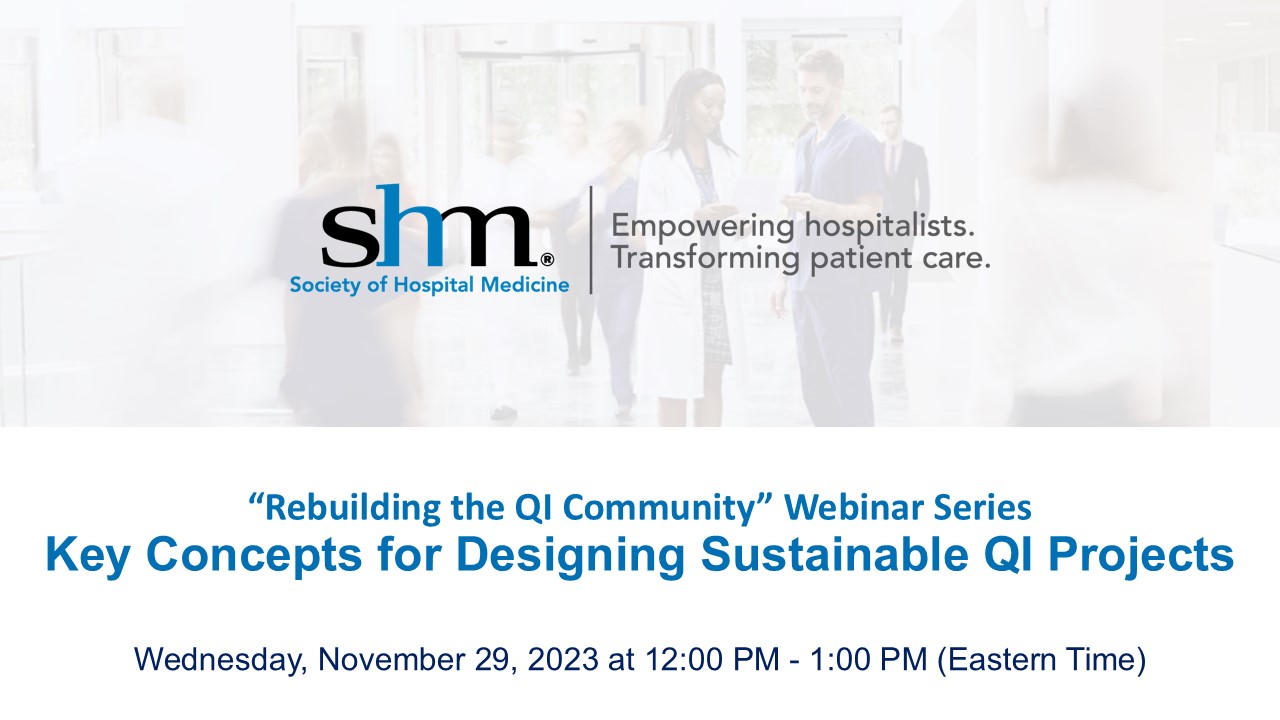 shm®
Society of Hospital Medicine

Empowering hospitalists.
Transforming patient care.

“Rebuilding the QI Community” Webinar Series
Key Concepts for Designing Sustainable QI Projects

Wednesday, November 29, 2023 at 12:00 PM - 1:00 PM (Eastern Time)